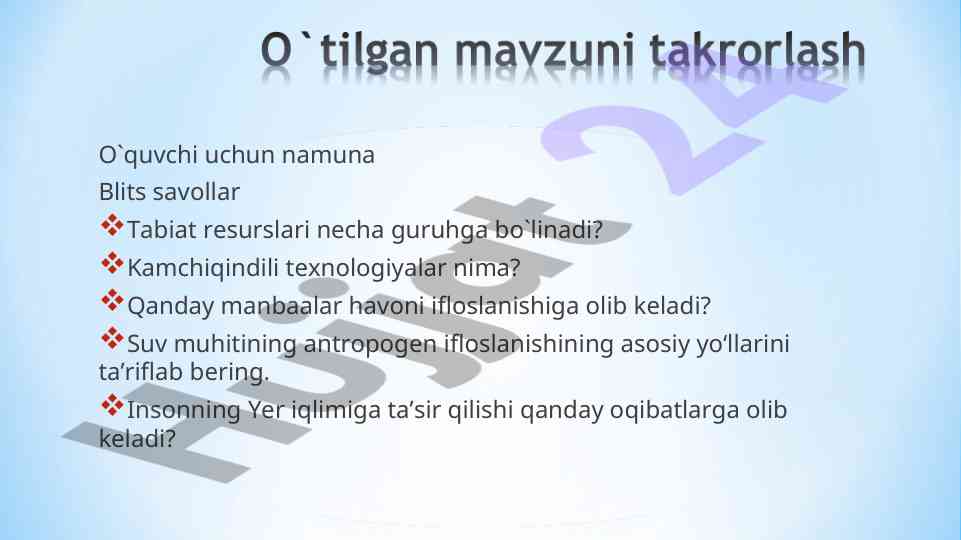 O`tilgan mavzuni takrorlash

O`quvchi uchun namuna

Blits savollar

❖Tabiat resurslari necha guruhga bo`linadi?

❖Kamchiqindili texnologiyalar nima?

❖Qanday manbaalar havoni ifloslanishiga olib keladi?

❖Suv muhitining antropogen ifloslanishining asosiy yo‘llarini ta’riflab bering.

❖Insonning Yer iqlimiga ta’sir qilishi qanday oqibatlarga olib keladi?

Hujjat 24